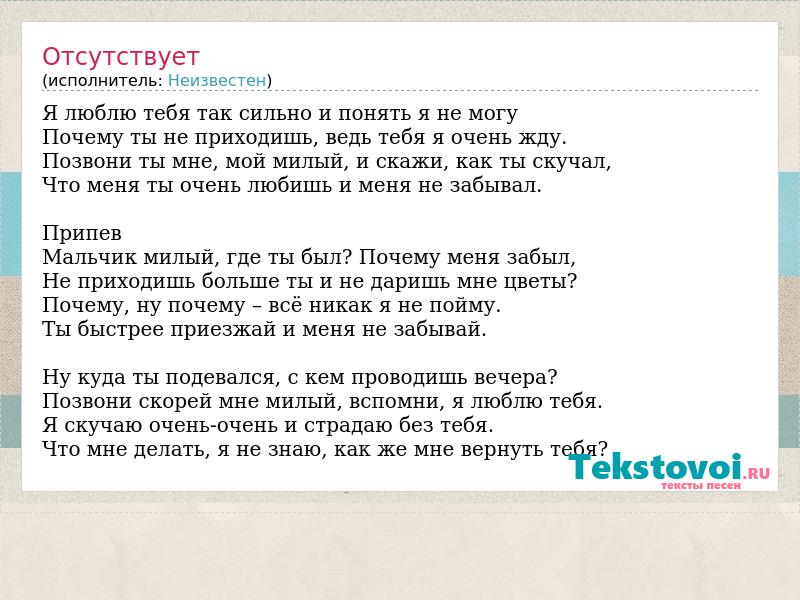 Отсутствует
(исполнитель: Неизвестен)

Я люблю тебя так сильно и понять я не могу
Почему ты не приходишь, ведь тебя я очень жду.
Позвони ты мне, мой милый, и скажи, как ты скучал,
Что меня ты очень любишь и меня не забывал.

Припев
Мальчик милый, где ты был? Почему меня забыл,
Не приходишь больше ты и не даришь мне цветы?
Почему, ну почему – всё никак я не пойму.
Ты быстрее приезжай и меня не забывай.

Ну куда ты подевался, с кем проводишь вечера?
Позвони скорей мне милый, вспомни, я люблю тебя.
Я скучаю очень-очень и страдаю без тебя.
Что мне делать, я не знаю, как же мне вернуть тебя?

Tekstovoi.RU
тексты песен